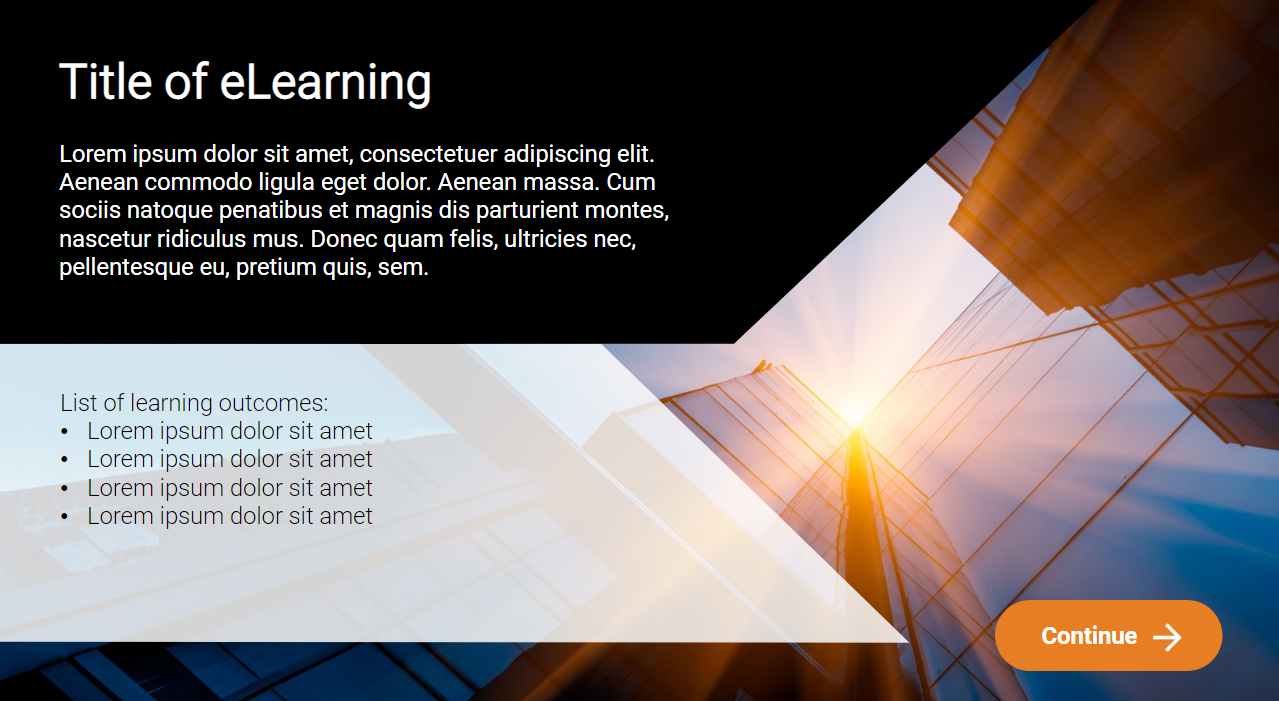 Title of eLearning

Lorem ipsum dolor sit amet, consectetuer adipiscing elit. Aenean commodo ligula eget dolor. Aenean massa. Cum sociis natoque penatibus et magnis dis parturient montes, nascetur ridiculus mus. Donec quam felis, ultricies nec, pellentesque eu, pretium quis, sem.

List of learning outcomes:
• Lorem ipsum dolor sit amet
• Lorem ipsum dolor sit amet
• Lorem ipsum dolor sit amet
• Lorem ipsum dolor sit amet

Continue